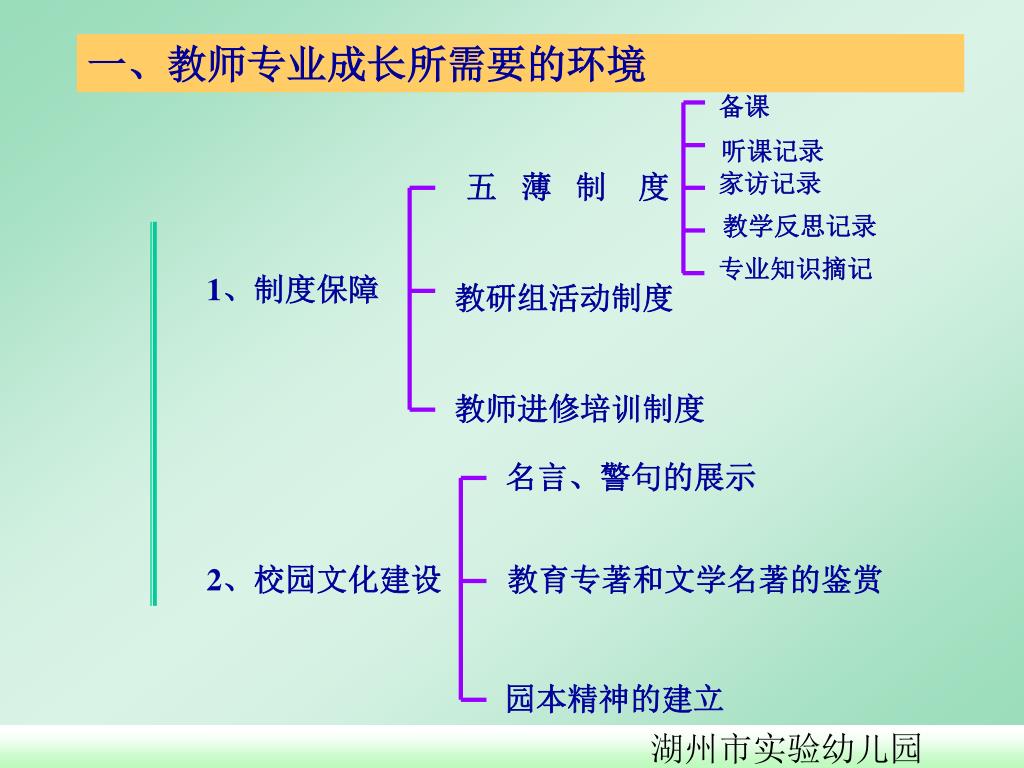 一、教师专业成长所需要的环境

1、制度保障

五 薄 制 度

备课

听课记录

家访记录

教学反思记录

专业知识摘记

教研组活动制度

教师进修培训制度

2、校园文化建设

名言、警句的展示

教育专著和文学名著的鉴赏

园本精神的建立

湖州市实验幼儿园